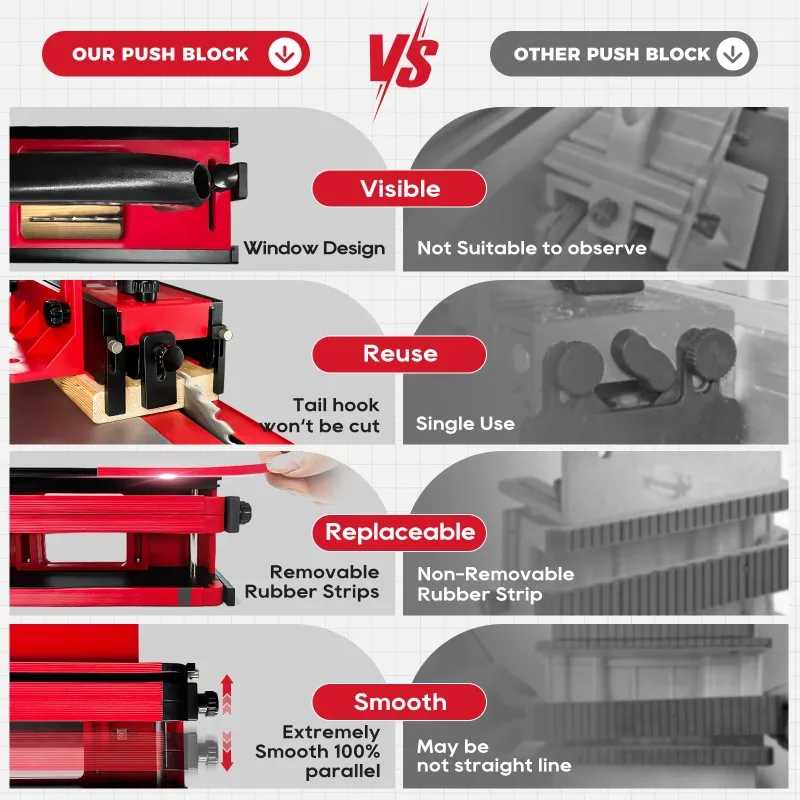 OUR PUSH BLOCK

VS

OTHER PUSH BLOCK

Visible

Window Design

Not Suitable to observe

Reuse

Tail hook won't be cut

Single Use

Replaceable

Removable Rubber Strips

Non-Removable Rubber Strip

Smooth

Extremely Smooth 100% parallel

May be not straight line